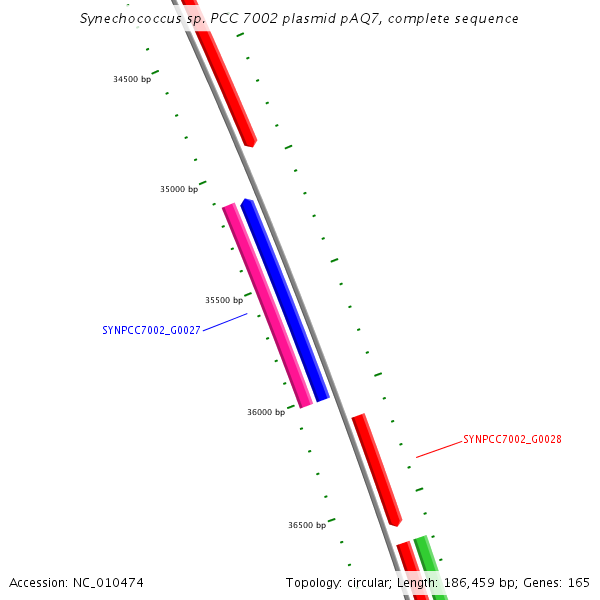 Synechococcus sp. PCC 7002 plasmid pAQ7, complete sequence

34500 bp

35000 bp

35500 bp

SYNPCC7002_G0027

36000 bp

SYNPCC7002_G0028

36500 bp

Accession: NC_010474

Topology: circular; Length: 186,459 bp; Genes: 165